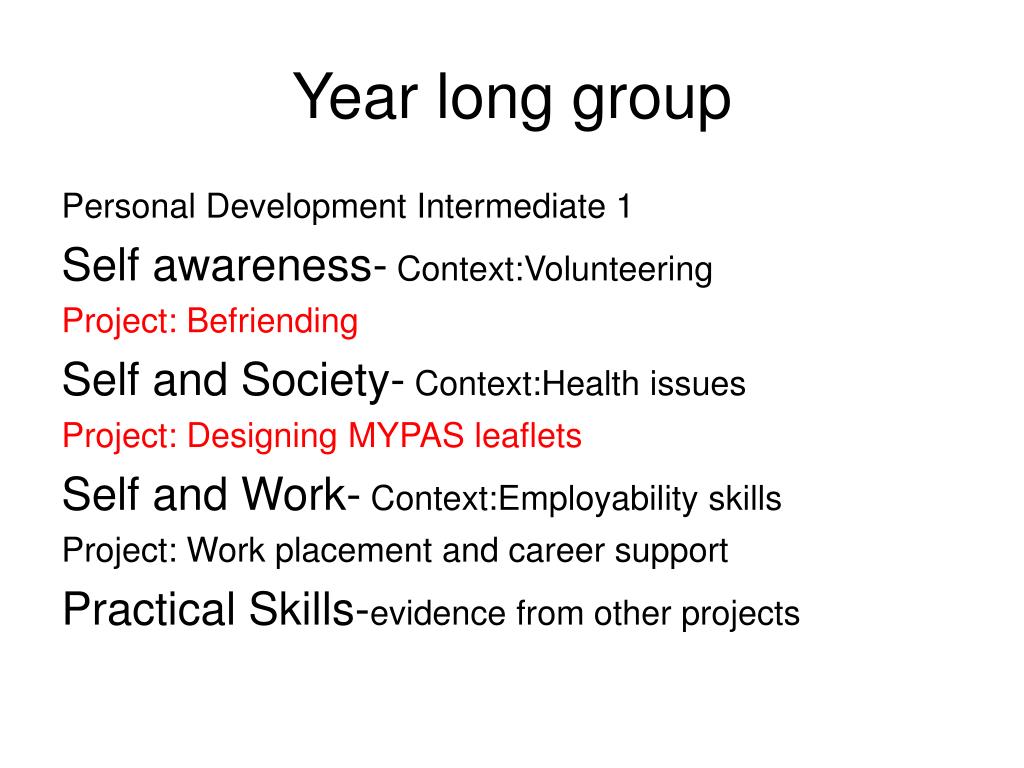 Year long group

Personal Development Intermediate 1

Self awareness- Context:Volunteering

Project: Befriending

Self and Society- Context:Health issues

Project: Designing MYPAS leaflets

Self and Work- Context:Employability skills

Project: Work placement and career support

Practical Skills-evidence from other projects